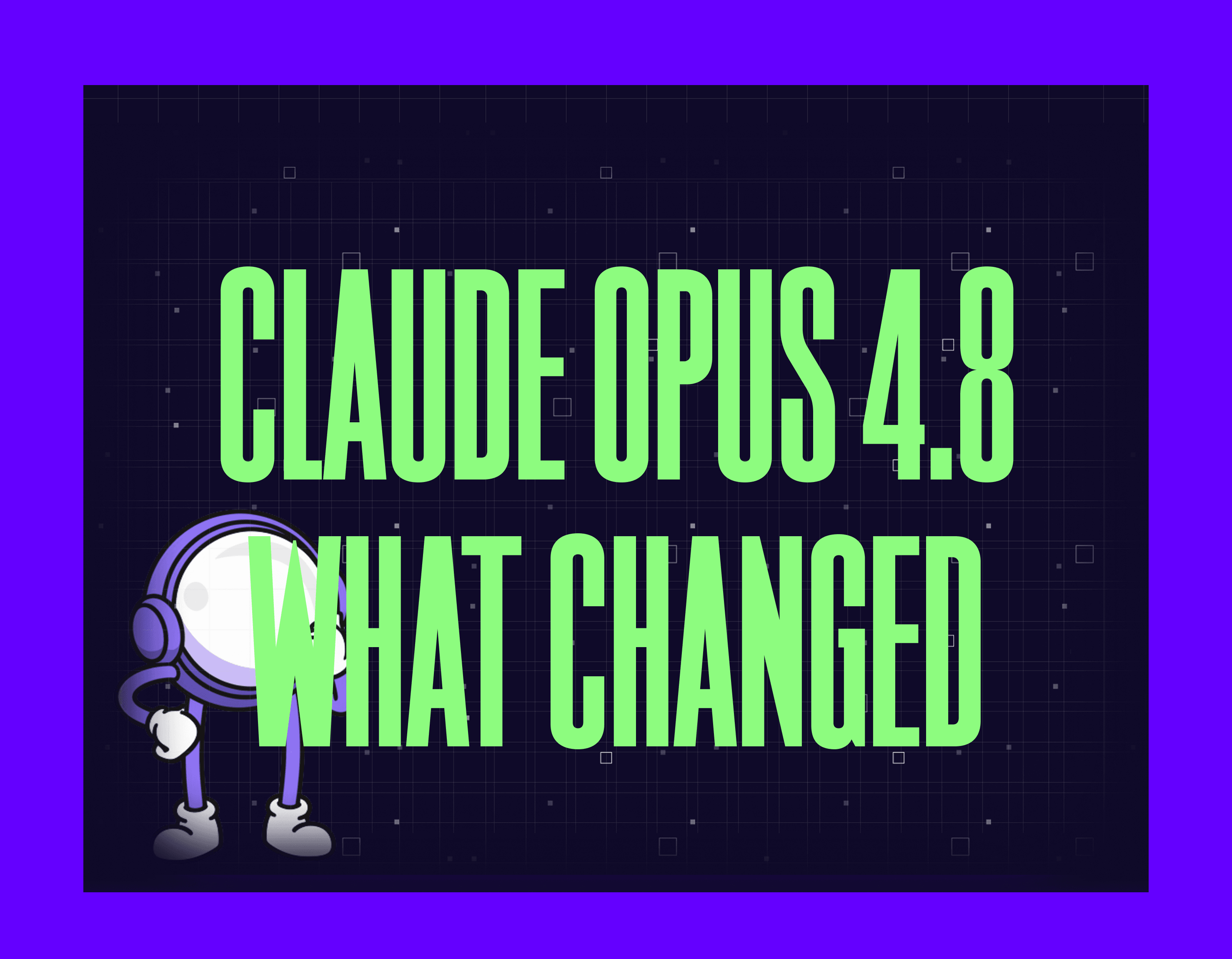 CLAUDE OPUS 4.8
WHAT CHANGED